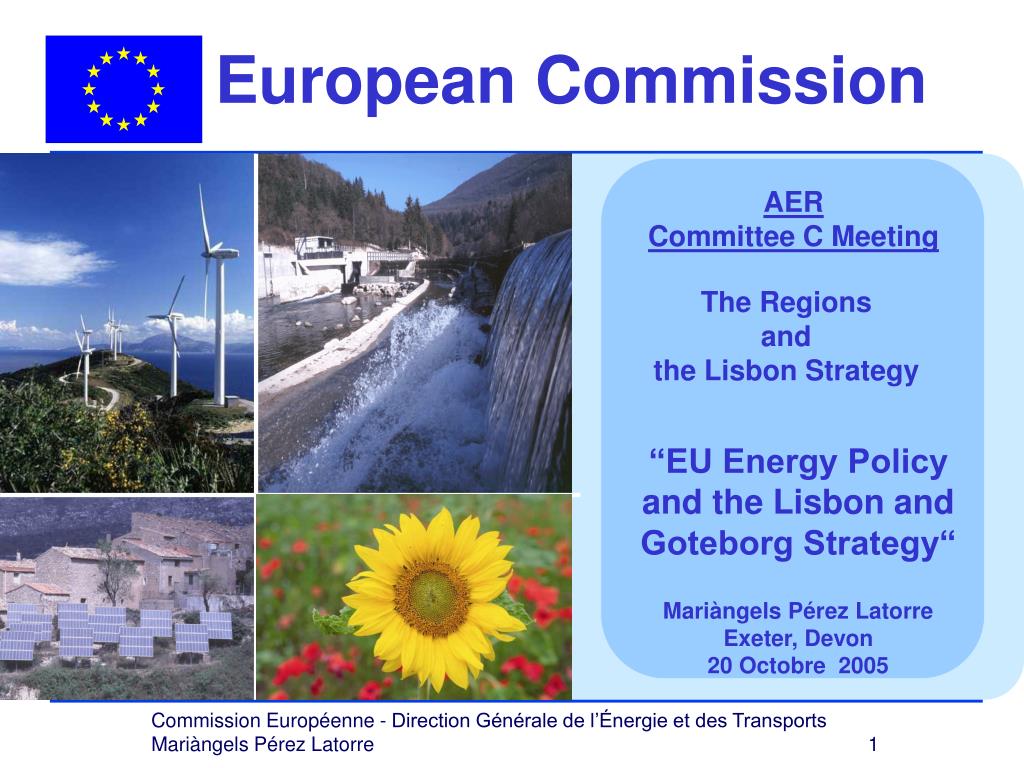 European Commission

AER
Committee C Meeting

The Regions
and
the Lisbon Strategy

“EU Energy Policy and the Lisbon and Goteborg Strategy“

Mariàngels Pérez Latorre
Exeter, Devon
20 Octobre 2005

Commission Européenne - Direction Générale de l’Énergie et des Transports
Mariàngels Pérez Latorre
1